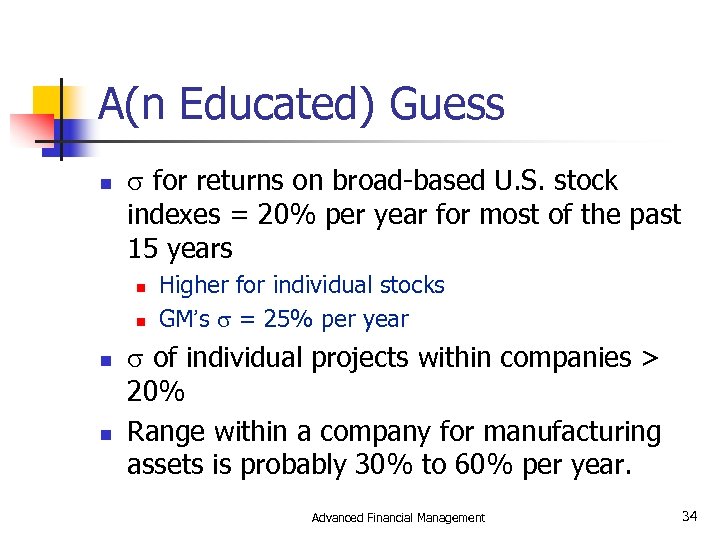 A(n Educated) Guess

- $\sigma$ for returns on broad-based U.S. stock indexes = 20% per year for most of the past 15 years
  - Higher for individual stocks
  - GM's $\sigma$ = 25% per year
- $\sigma$ of individual projects within companies > 20%
- Range within a company for manufacturing assets is probably 30% to 60% per year.

Advanced Financial Management

34